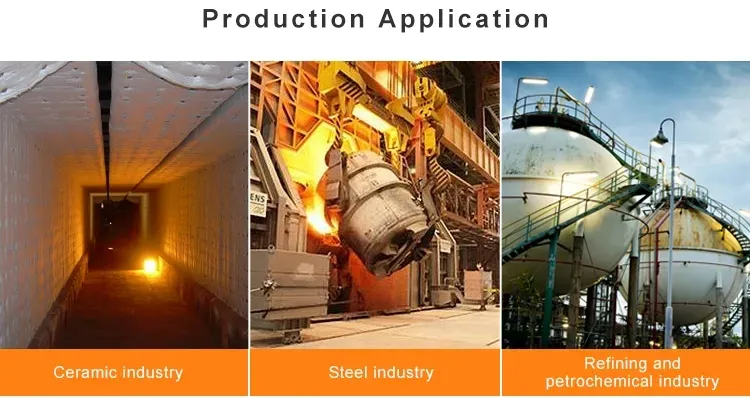 Production Application

ENS

Ceramic industry

Steel industry

Refining and petrochemical industry